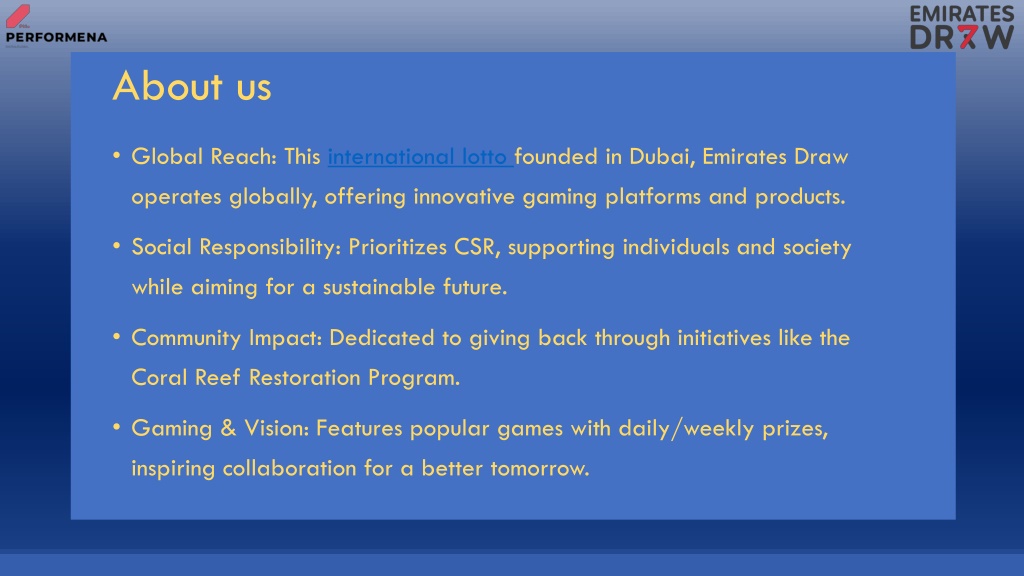 PERFORMENA

EMIRATES DR7W

About us

• Global Reach: This international lotto founded in Dubai, Emirates Draw operates globally, offering innovative gaming platforms and products.

• Social Responsibility: Prioritizes CSR, supporting individuals and society while aiming for a sustainable future.

• Community Impact: Dedicated to giving back through initiatives like the Coral Reef Restoration Program.

• Gaming & Vision: Features popular games with daily/weekly prizes, inspiring collaboration for a better tomorrow.